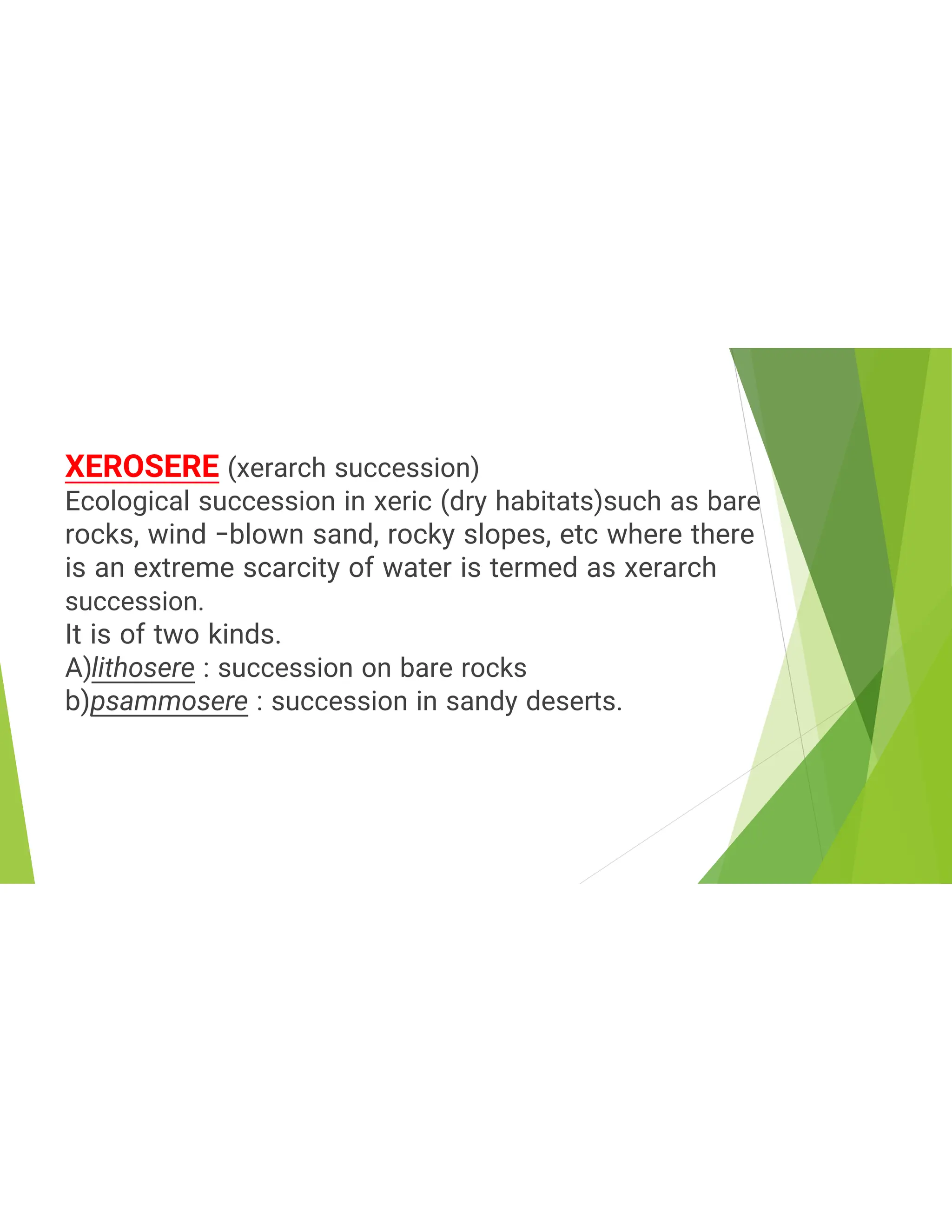 XEROSERE (xerarch succession)
Ecological succession in xeric (dry habitats)such as bare rocks, wind -blown sand, rocky slopes, etc where there is an extreme scarcity of water is termed as xerarch succession.
It is of two kinds.
A)lithosere : succession on bare rocks
b)psammosere : succession in sandy deserts.